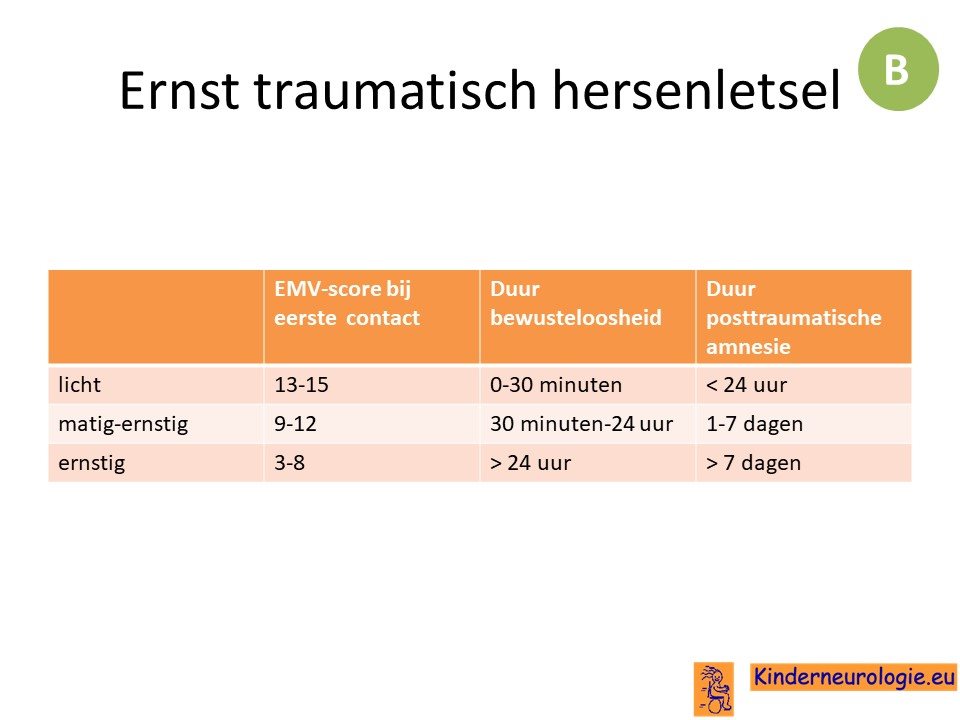 Ernst traumatisch hersenletsel

B

| | EMV-score bij eerste contact | Duur bewusteloosheid | Duur posttraumatische amnesie |
|---|---|---|---|
| licht | 13-15 | 0-30 minuten | < 24 uur |
| matig-ernstig | 9-12 | 30 minuten-24 uur | 1-7 dagen |
| ernstig | 3-8 | > 24 uur | > 7 dagen |

Kinderneurologie.eu